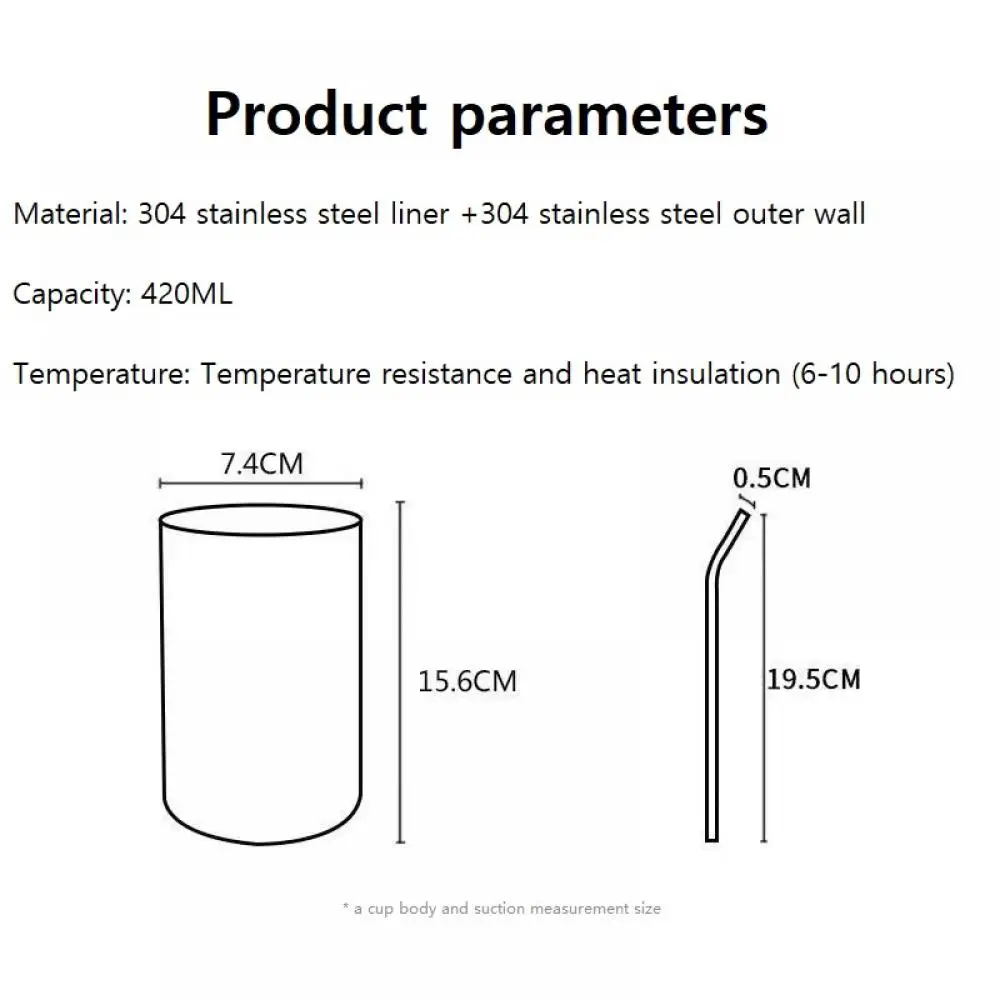 Product parameters

Material: 304 stainless steel liner +304 stainless steel outer wall

Capacity: 420ML

Temperature: Temperature resistance and heat insulation (6-10 hours)

7.4CM

15.6CM

0.5CM

19.5CM

* a cup body and suction measurement size